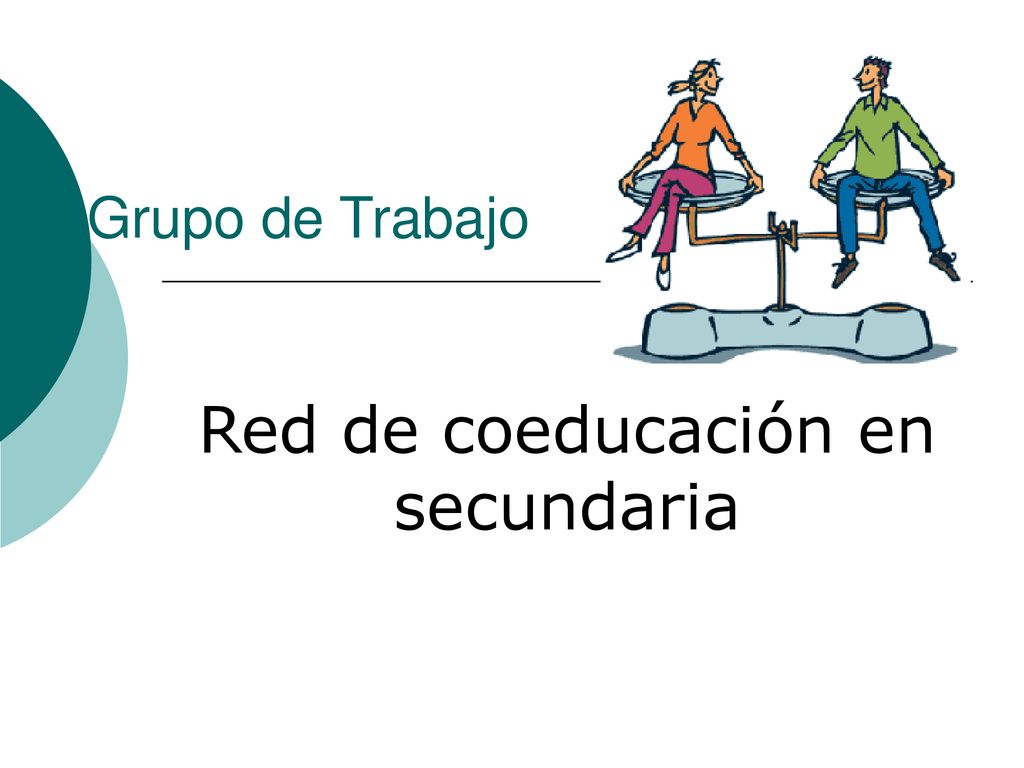 Grupo de Trabajo

Red de coeducación en secundaria